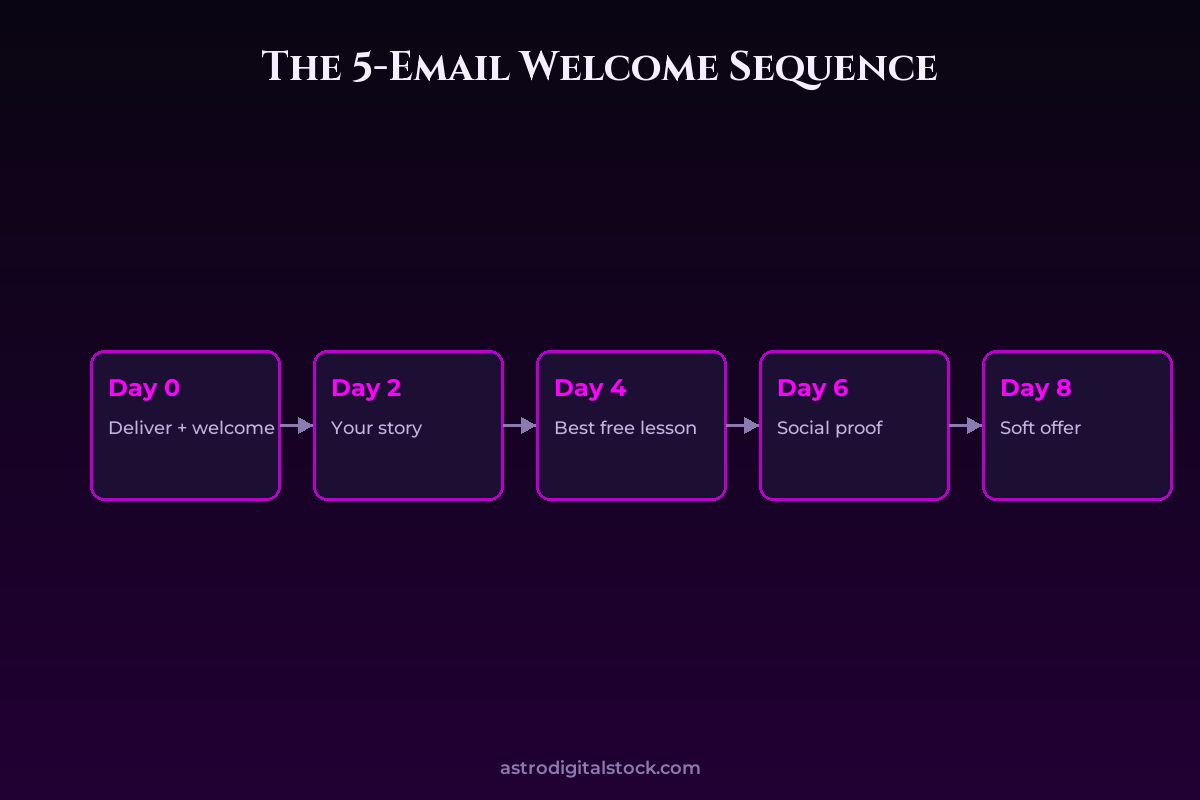 The 5-Email Welcome Sequence

Day 0
Deliver + welcome

Day 2
Your story

Day 4
Best free lesson

Day 6
Social proof

Day 8
Soft offer

astrodigitalstock.com